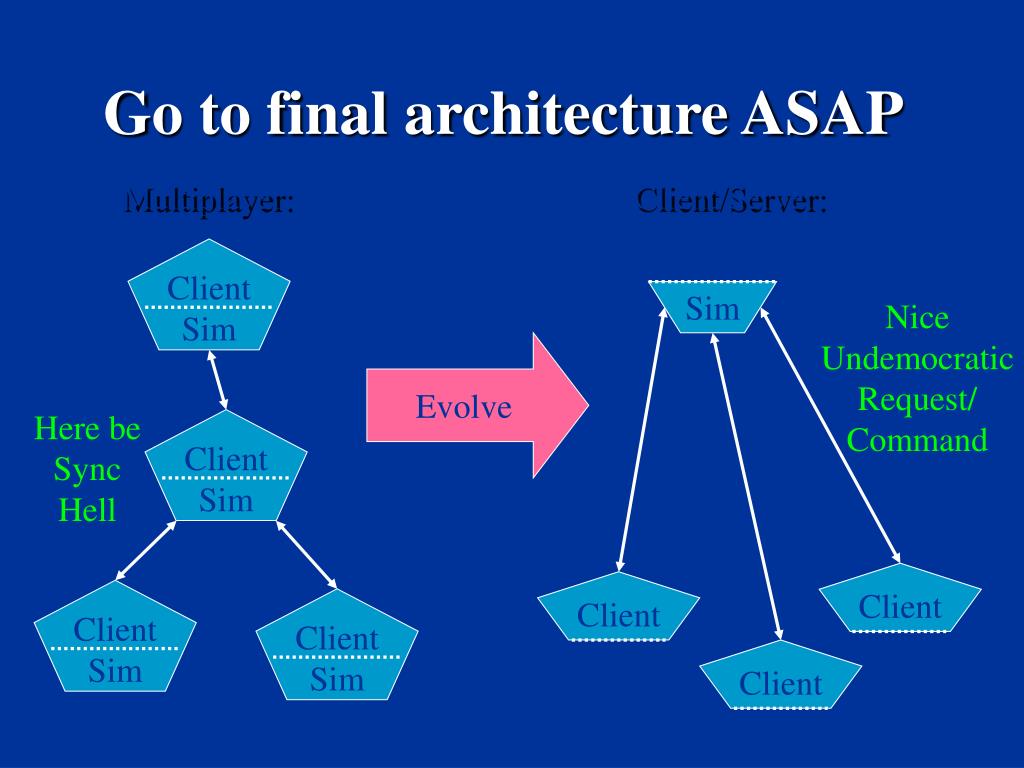 Go to final architecture ASAP

Multiplayer:

Client
Sim

Here be Sync Hell

Client
Sim

Client
Sim

Client
Sim

Evolve

Client/Server:

Sim

Nice Undemocratic Request/ Command

Client

Client

Client